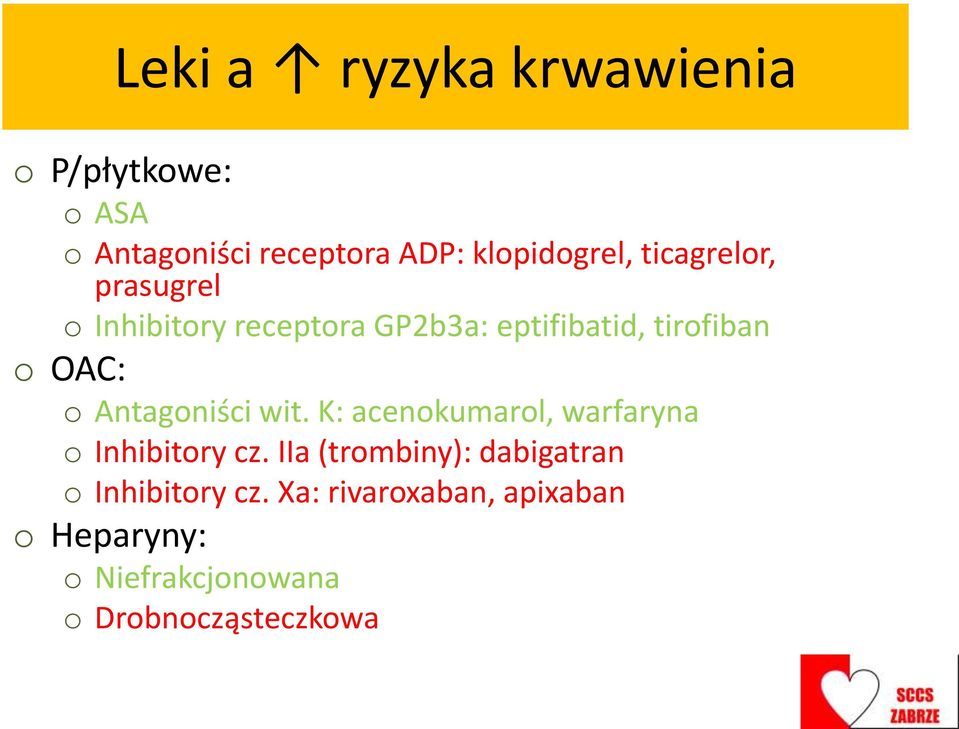 Leki a ↑ ryzyka krwawienia

o P/płytkowe:
o ASA
o Antagoniści receptora ADP: klopidogrel, ticagrelor, prasugrel
o Inhibitory receptora GP2b3a: eptifibatid, tirofiban
o OAC:
o Antagoniści wit. K: acenokumarol, warfaryna
o Inhibitory cz. IIa (trombiny): dabigatran
o Inhibitory cz. Xa: rivaroxaban, apixaban
o Heparyny:
o Niefrakcjonowana
o Drobnocząsteczkowa

SCCS ZABRZE